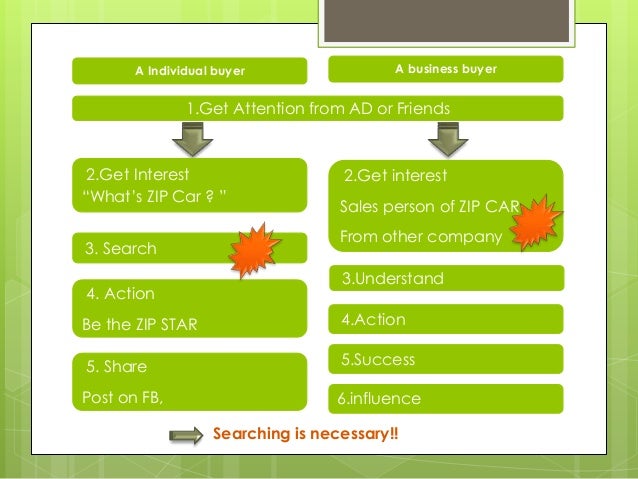 A Individual buyer

A business buyer

1.Get Attention from AD or Friends

2.Get Interest
“What’s ZIP Car ? ”

3. Search

4. Action

Be the ZIP STAR

5. Share

Post on FB,

2.Get interest

Sales person of ZIP CAR

From other company

3.Understand

4.Action

5.Success

6.influence

Searching is necessary!!